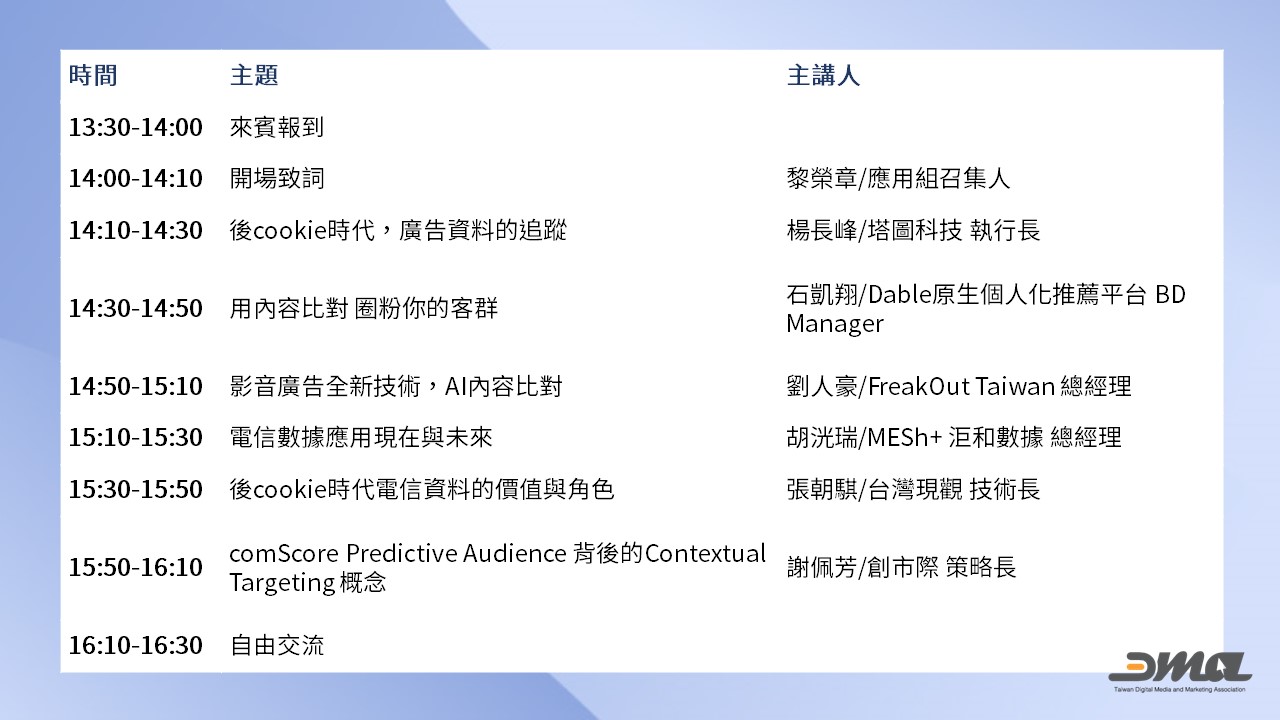 | 時間 | 主題 | 主講人 |
|---|---|---|
| 13:30-14:00 | 來賓報到 | |
| 14:00-14:10 | 開場致詞 | 黎榮章/應用組召集人 |
| 14:10-14:30 | 後cookie時代，廣告資料的追蹤 | 楊長峰/塔圖科技 執行長 |
| 14:30-14:50 | 用內容比對 圈粉你的客群 | 石凱翔/Dable原生個人化推薦平台 BD Manager |
| 14:50-15:10 | 影音廣告全新技術，AI內容比對 | 劉人豪/FreakOut Taiwan 總經理 |
| 15:10-15:30 | 電信數據應用現在與未來 | 胡洸瑞/MESh+ 洰和數據 總經理 |
| 15:30-15:50 | 後cookie時代電信資料的價值與角色 | 張朝騏/台灣現觀 技術長 |
| 15:50-16:10 | comScore Predictive Audience 背後的Contextual Targeting 概念 | 謝佩芳/創市際 策略長 |
| 16:10-16:30 | 自由交流 | |

DMA
Taiwan Digital Media and Marketing Association